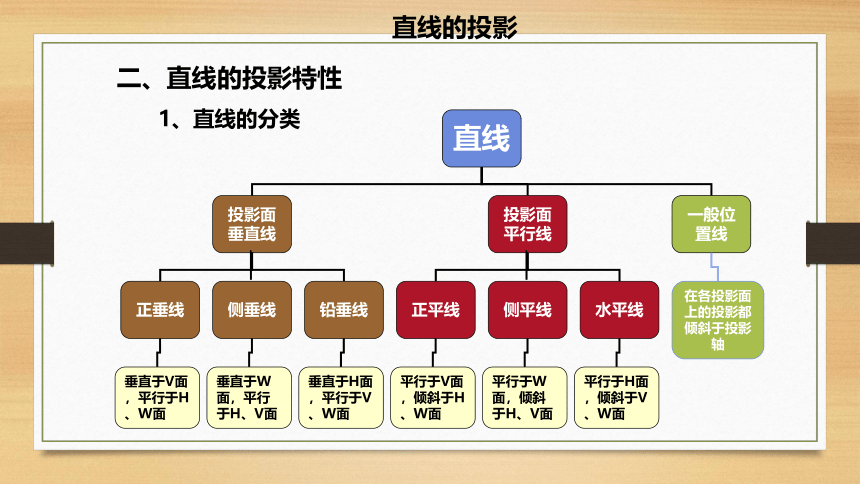 直线的投影

二、直线的投影特性

1、直线的分类

直线

投影面垂直线

投影面平行线

一般位置线

正垂线

侧垂线

铅垂线

正平线

侧平线

水平线

在各投影面上的投影都倾斜于投影轴

垂直于V面，平行于H、W面

垂直于W面，平行于H、V面

垂直于H面，平行于V、W面

平行于V面，倾斜于H、W面

平行于W面，倾斜于H、V面

平行于H面，倾斜于V、W面